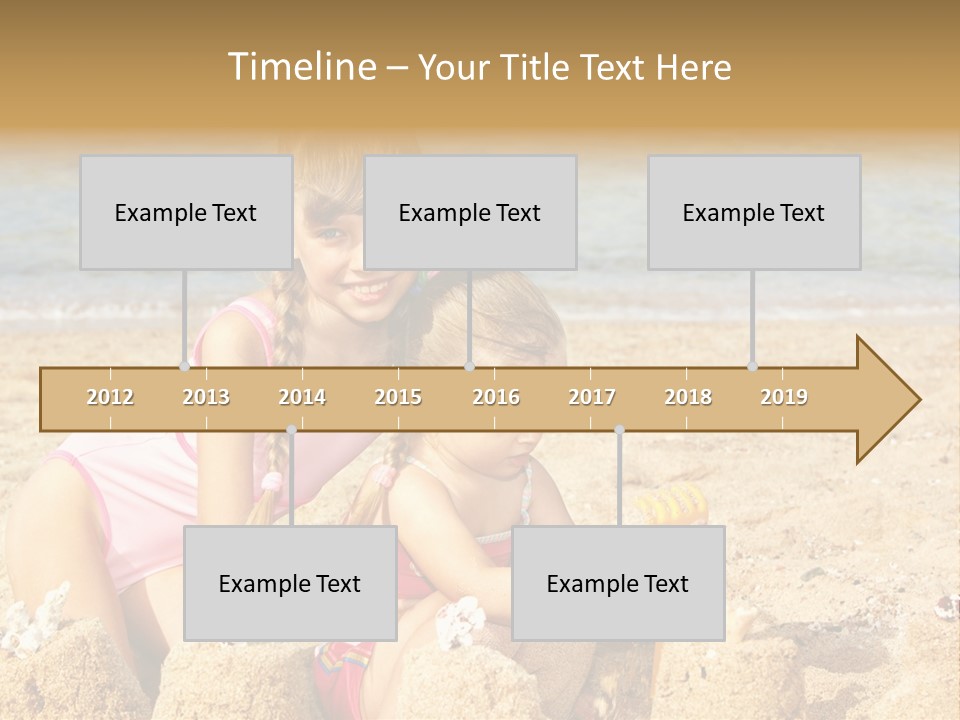 Timeline – Your Title Text Here

Example Text

Example Text

Example Text

2012 2013 2014 2015 2016 2017 2018 2019

Example Text

Example Text